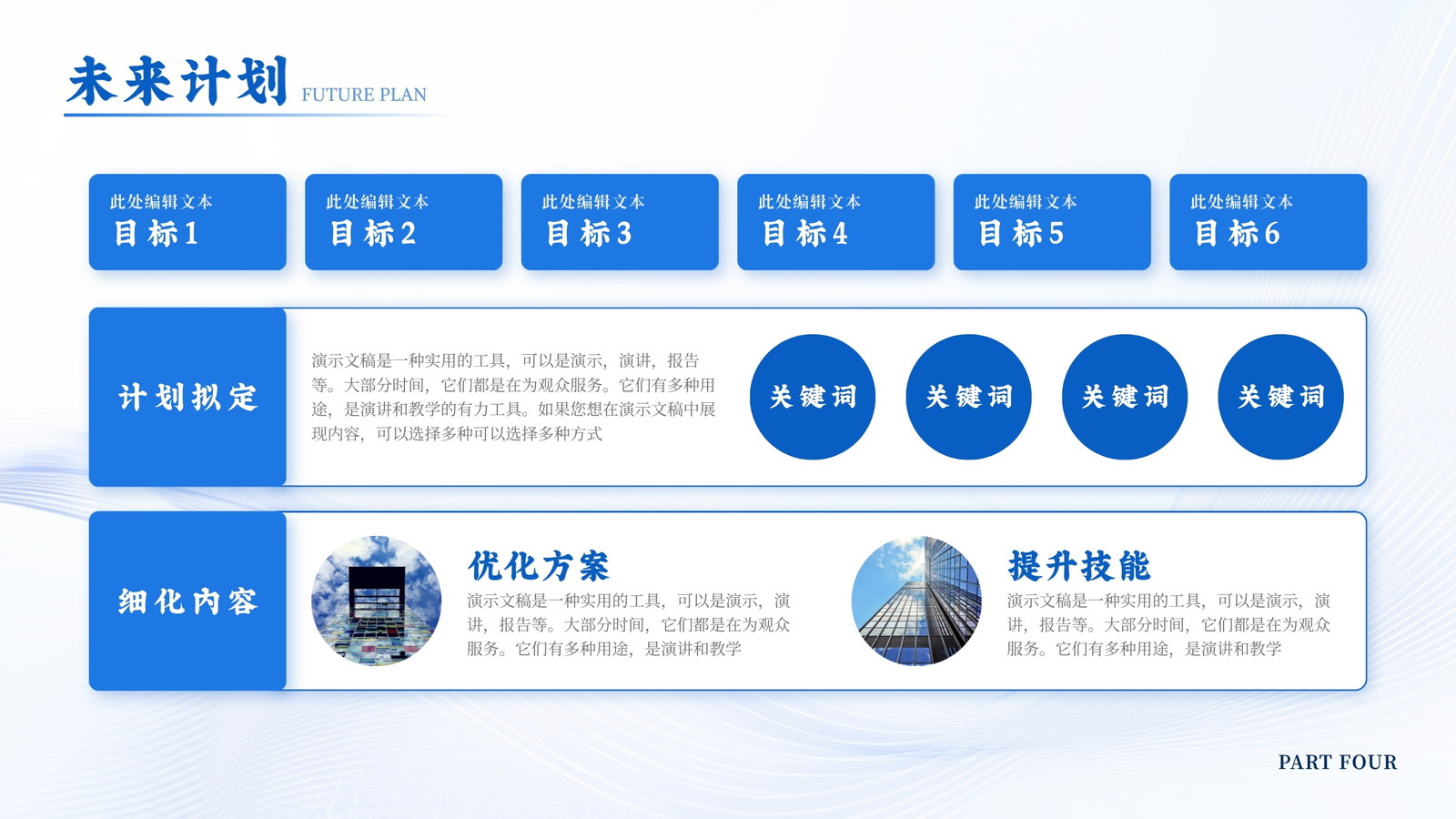 未来计划 FUTURE PLAN

此处编辑文本
目标1

此处编辑文本
目标2

此处编辑文本
目标3

此处编辑文本
目标4

此处编辑文本
目标5

此处编辑文本
目标6

计划拟定

演示文稿是一种实用的工具，可以是演示，演讲，报告等。大部分时间，它们都是在为观众服务。它们有多种用途，是演讲和教学的有力工具。如果您想在演示文稿中展现内容，可以选择多种可以选择多种方式

关键词

关键词

关键词

关键词

细化内容

优化方案
演示文稿是一种实用的工具，可以是演示，演讲，报告等。大部分时间，它们都是在为观众服务。它们有多种用途，是演讲和教学

提升技能
演示文稿是一种实用的工具，可以是演示，演讲，报告等。大部分时间，它们都是在为观众服务。它们有多种用途，是演讲和教学

PART FOUR